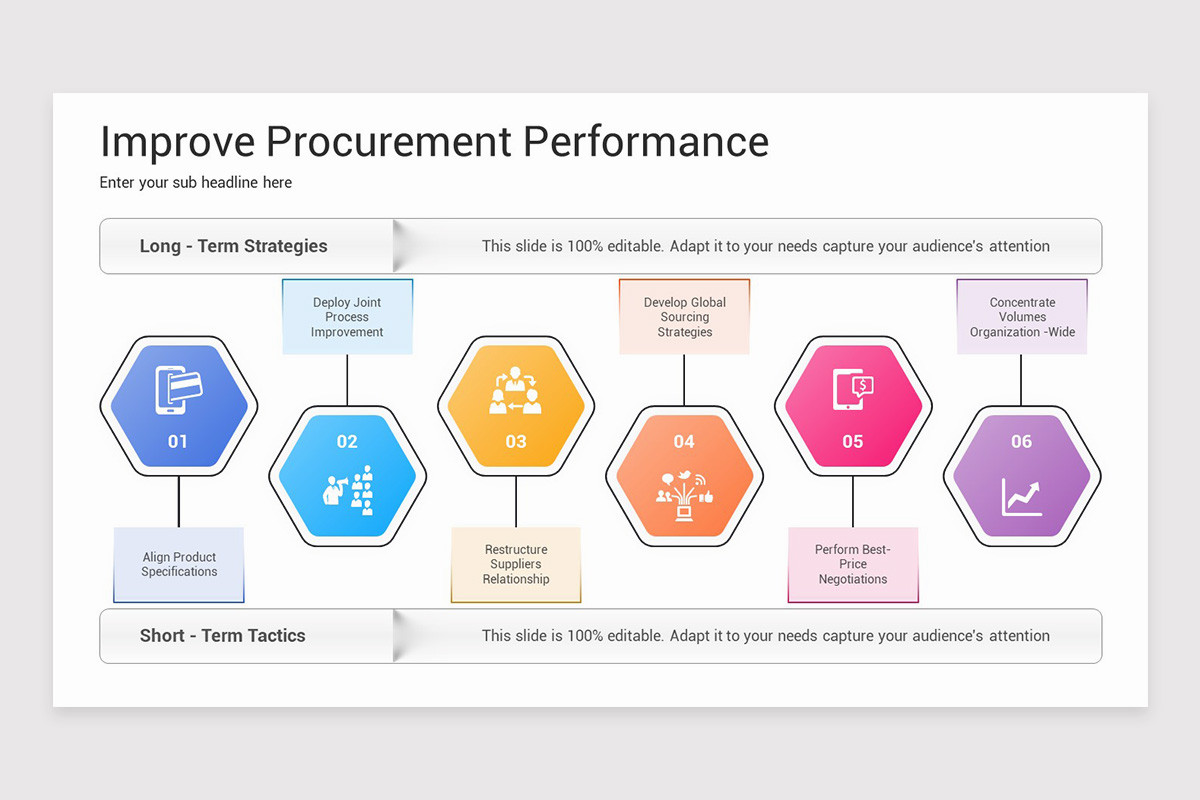 Improve Procurement Performance

Enter your sub headline here

Long - Term Strategies

This slide is 100% editable. Adapt it to your needs capture your audience's attention

Deploy Joint Process Improvement

Develop Global Sourcing Strategies

Concentrate Volumes Organization -Wide

01

02

03

04

05

06

Align Product Specifications

Restructure Suppliers Relationship

Perform Best-Price Negotiations

Short - Term Tactics

This slide is 100% editable. Adapt it to your needs capture your audience's attention